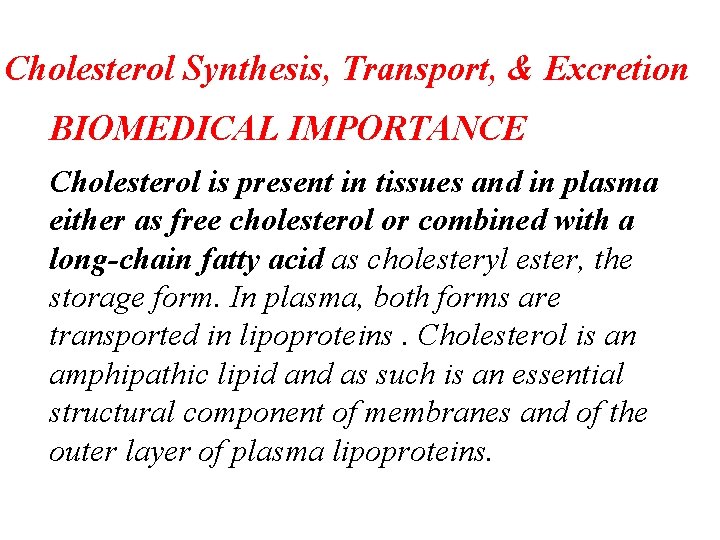 Cholesterol Synthesis, Transport, & Excretion

BIOMEDICAL IMPORTANCE

Cholesterol is present in tissues and in plasma either as free cholesterol or combined with a long-chain fatty acid as cholesteryl ester, the storage form. In plasma, both forms are transported in lipoproteins . Cholesterol is an amphipathic lipid and as such is an essential structural component of membranes and of the outer layer of plasma lipoproteins.